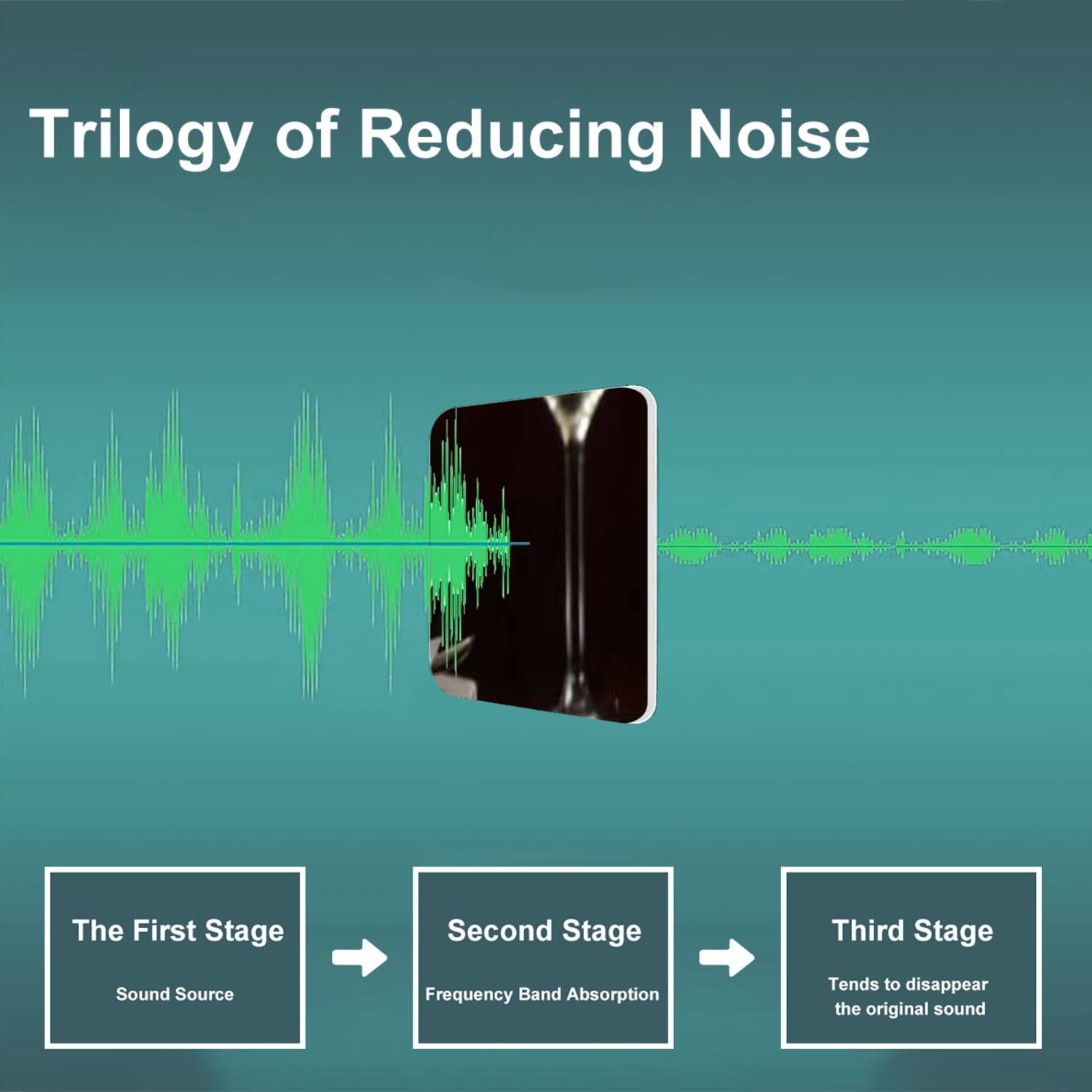 Trilogy of Reducing Noise

The First Stage

Sound Source

Second Stage

Frequency Band Absorption

Third Stage

Tends to disappear the original sound